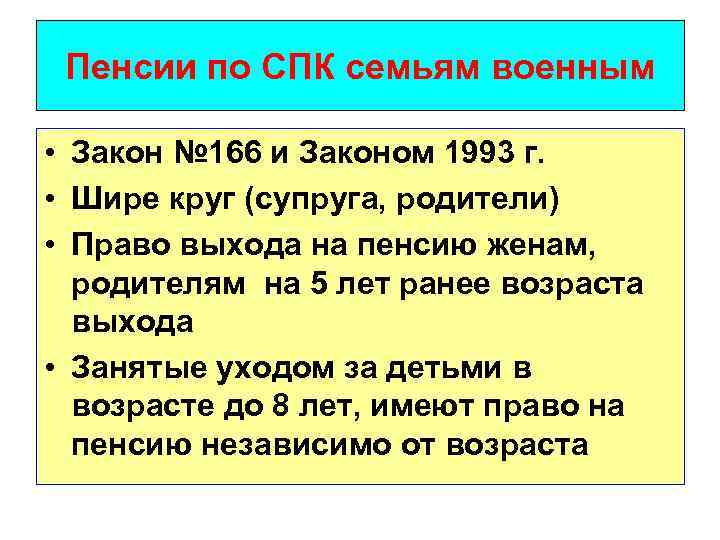 Пенсии по СПК семьям военным

• Закон №166 и Законом 1993 г.
• Шире круг (супруга, родители)
• Право выхода на пенсию женам, родителям на 5 лет ранее возраста выхода
• Занятые уходом за детьми в возрасте до 8 лет, имеют право на пенсию независимо от возраста